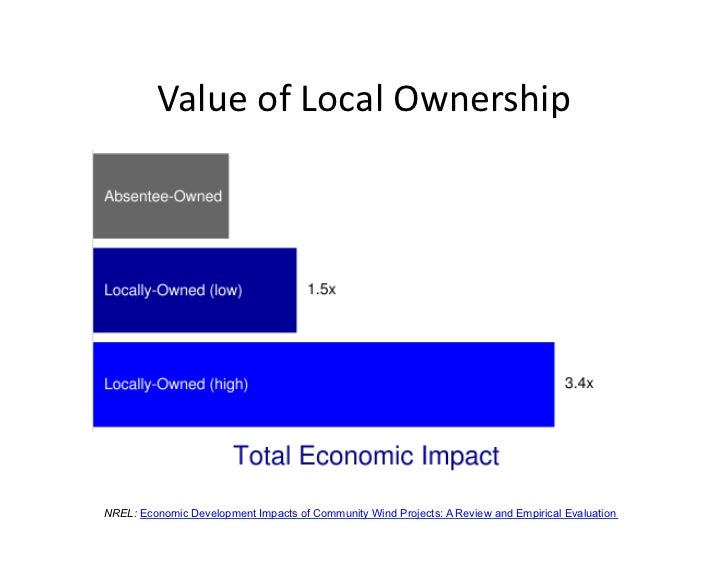 Value of Local Ownership

Absentee-Owned

Locally-Owned (low) 1.5x

Locally-Owned (high) 3.4x

Total Economic Impact

NREL: Economic Development Impacts of Community Wind Projects: A Review and Empirical Evaluation